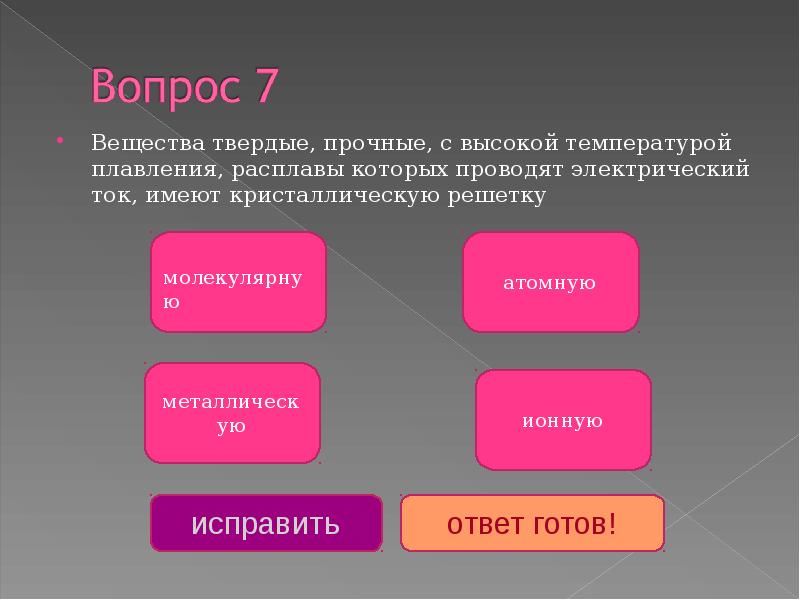 Вопрос 7

Вещества твердые, прочные, с высокой температурой плавления, расплавы которых проводят электрический ток, имеют кристаллическую решетку

молекулярную

атомную

металлическую

ионную

исправить

ответ готов!